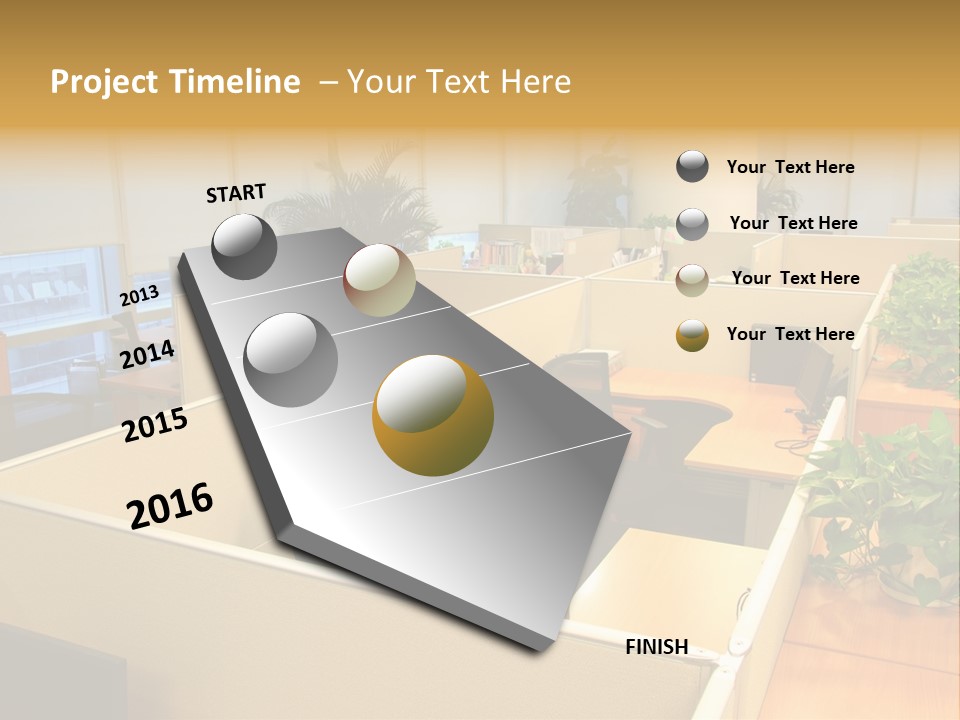 Project Timeline – Your Text Here

START

2013

2014

2015

2016

FINISH

Your Text Here

Your Text Here

Your Text Here

Your Text Here